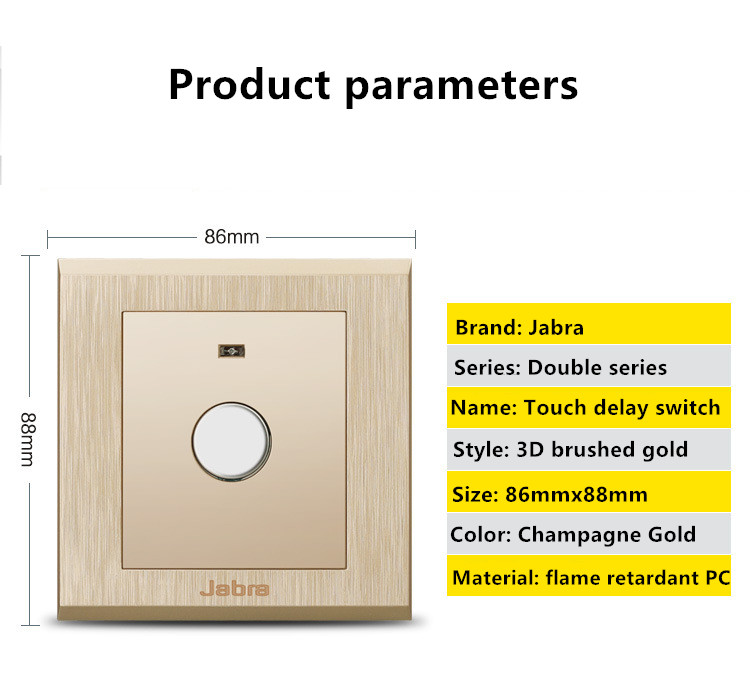 Product parameters

86mm

88mm

Jabra

Brand: Jabra

Series: Double series

Name: Touch delay switch

Style: 3D brushed gold

Size: 86mmx88mm

Color: Champagne Gold

Material: flame retardant PC